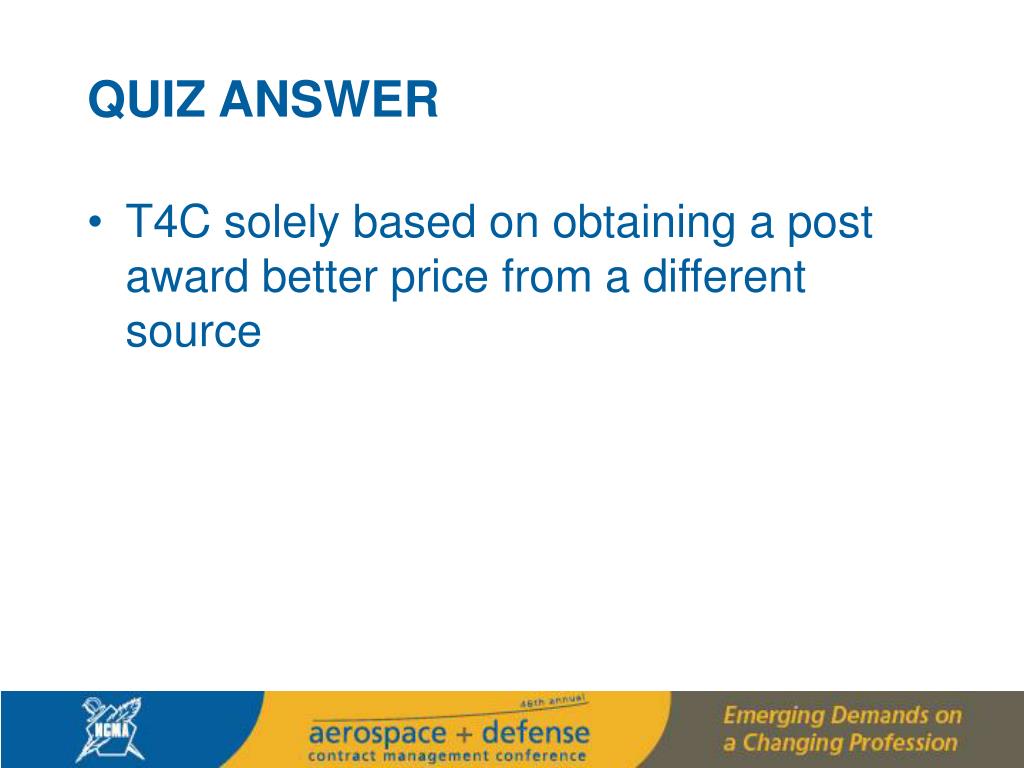 QUIZ ANSWER

• T4C solely based on obtaining a post award better price from a different source

NCMA

46th annual
aerospace + defense
contract management conference

Emerging Demands on a Changing Profession